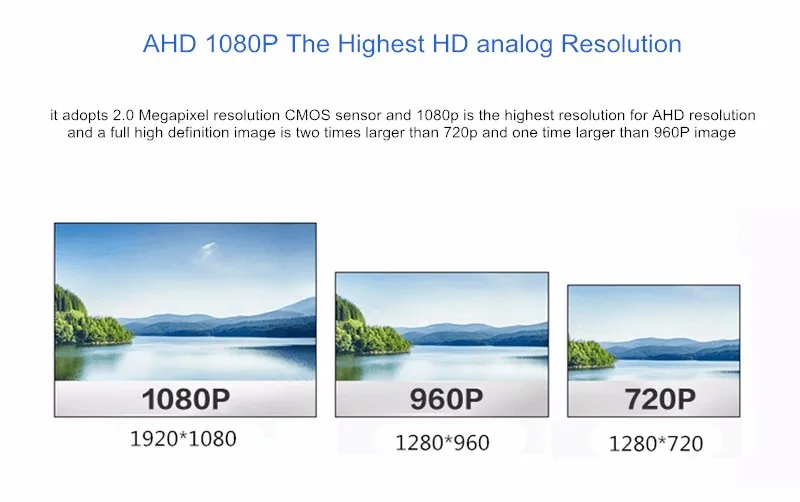 AHD 1080P The Highest HD analog Resolution

it adopts 2.0 Megapixel resolution CMOS sensor and 1080p is the highest resolution for AHD resolution and a full high definition image is two times larger than 720p and one time larger than 960P image

1080P
1920*1080

960P
1280*960

720P
1280*720